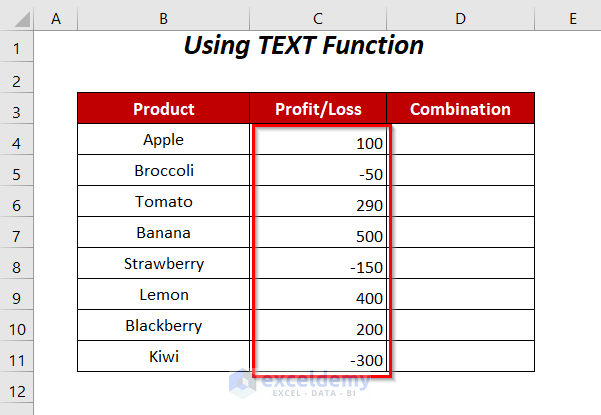 | | A | B | C | D | E |
|---|---|---|---|---|---|
| 1 | | Using TEXT Function | | | |
| 2 | | | | | |
| 3 | | Product | Profit/Loss | Combination | |
| 4 | | Apple | 100 | | |
| 5 | | Broccoli | -50 | | |
| 6 | | Tomato | 290 | | |
| 7 | | Banana | 500 | | |
| 8 | | Strawberry | -150 | | |
| 9 | | Lemon | 400 | | |
| 10 | | Blackberry | 200 | | |
| 11 | | Kiwi | -300 | | |
| 12 | | | | | |

exceldemy
EXCEL · DATA · BI